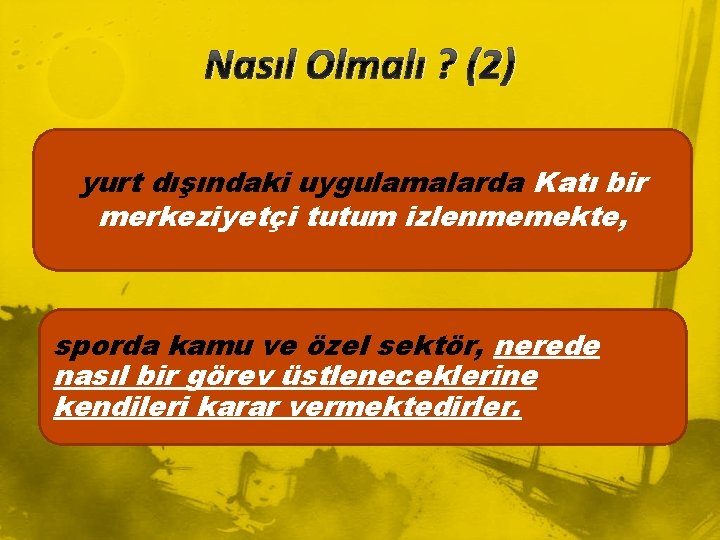 Nasıl Olmalı ? (2)

yurt dışındaki uygulamalarda Katı bir merkeziyetçi tutum izlenmemekte,

sporda kamu ve özel sektör, nerede nasıl bir görev üstleneceklerine kendileri karar vermektedirler.